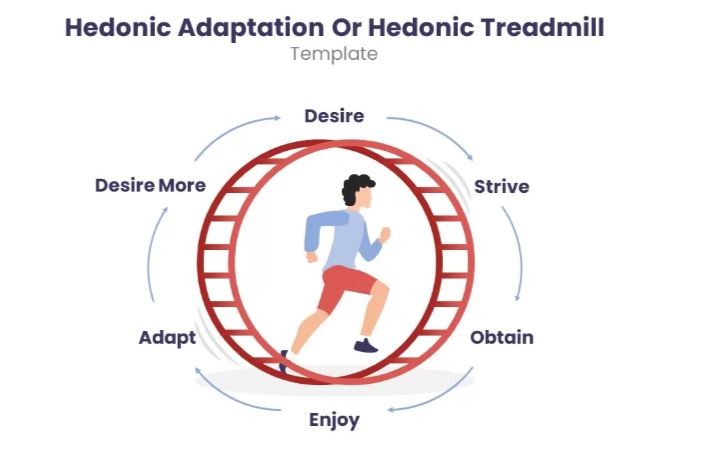 Hedonic Adaptation Or Hedonic Treadmill
Template

Desire

Strive

Obtain

Enjoy

Adapt

Desire More